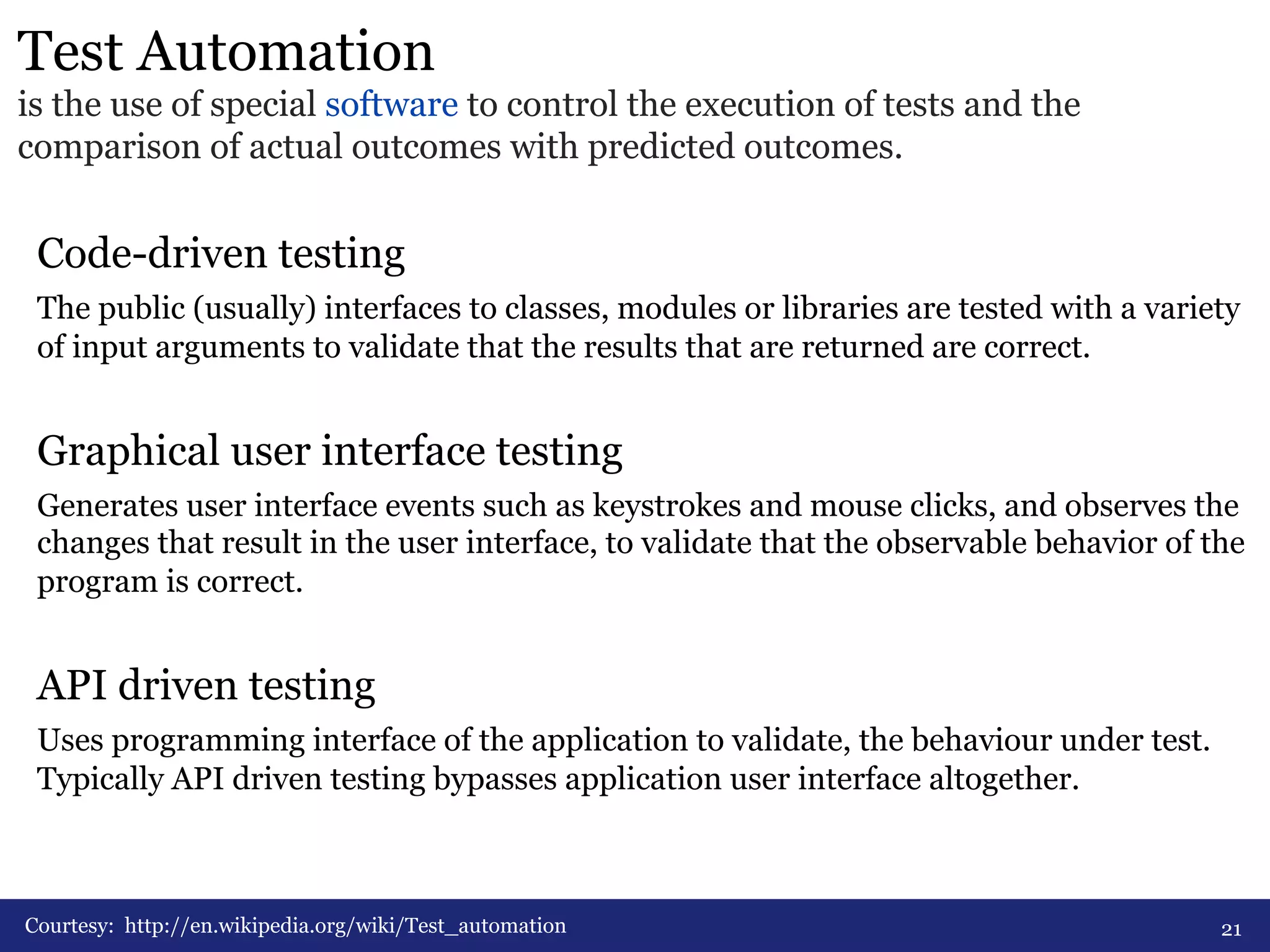 Test Automation
is the use of special software to control the execution of tests and the comparison of actual outcomes with predicted outcomes.

Code-driven testing

The public (usually) interfaces to classes, modules or libraries are tested with a variety of input arguments to validate that the results that are returned are correct.

Graphical user interface testing

Generates user interface events such as keystrokes and mouse clicks, and observes the changes that result in the user interface, to validate that the observable behavior of the program is correct.

API driven testing

Uses programming interface of the application to validate, the behaviour under test. Typically API driven testing bypasses application user interface altogether.

Courtesy: http://en.wikipedia.org/wiki/Test_automation

21